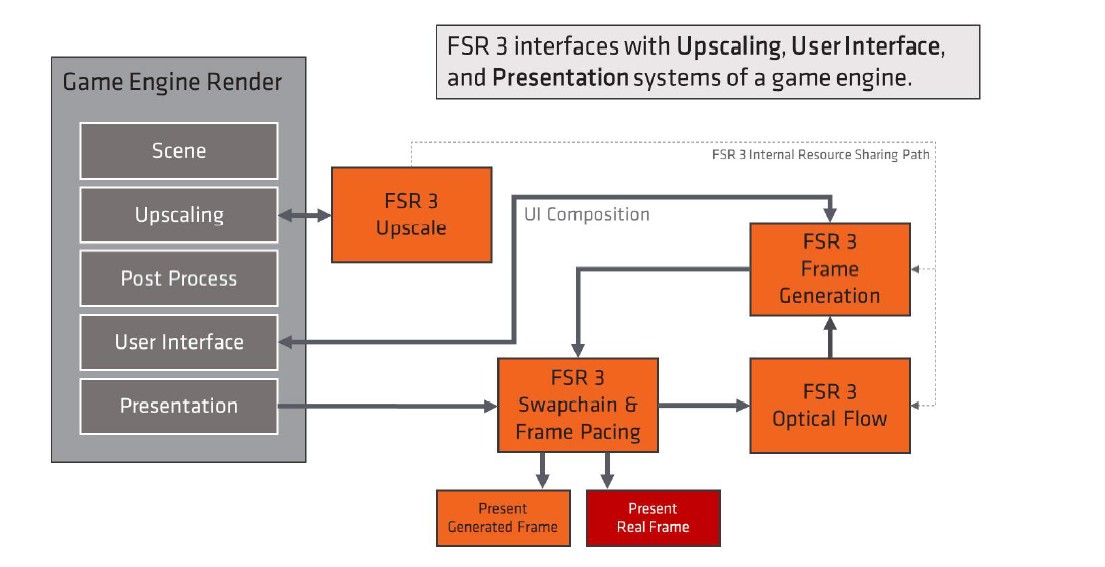 FSR 3 interfaces with Upscaling, User Interface, and Presentation systems of a game engine.

Game Engine Render

Scene

Upscaling

Post Process

User Interface

Presentation

FSR 3 Upscale

FSR 3 Internal Resource Sharing Path

UI Composition

FSR 3 Frame Generation

FSR 3 Swapchain & Frame Pacing

FSR 3 Optical Flow

Present Generated Frame

Present Real Frame